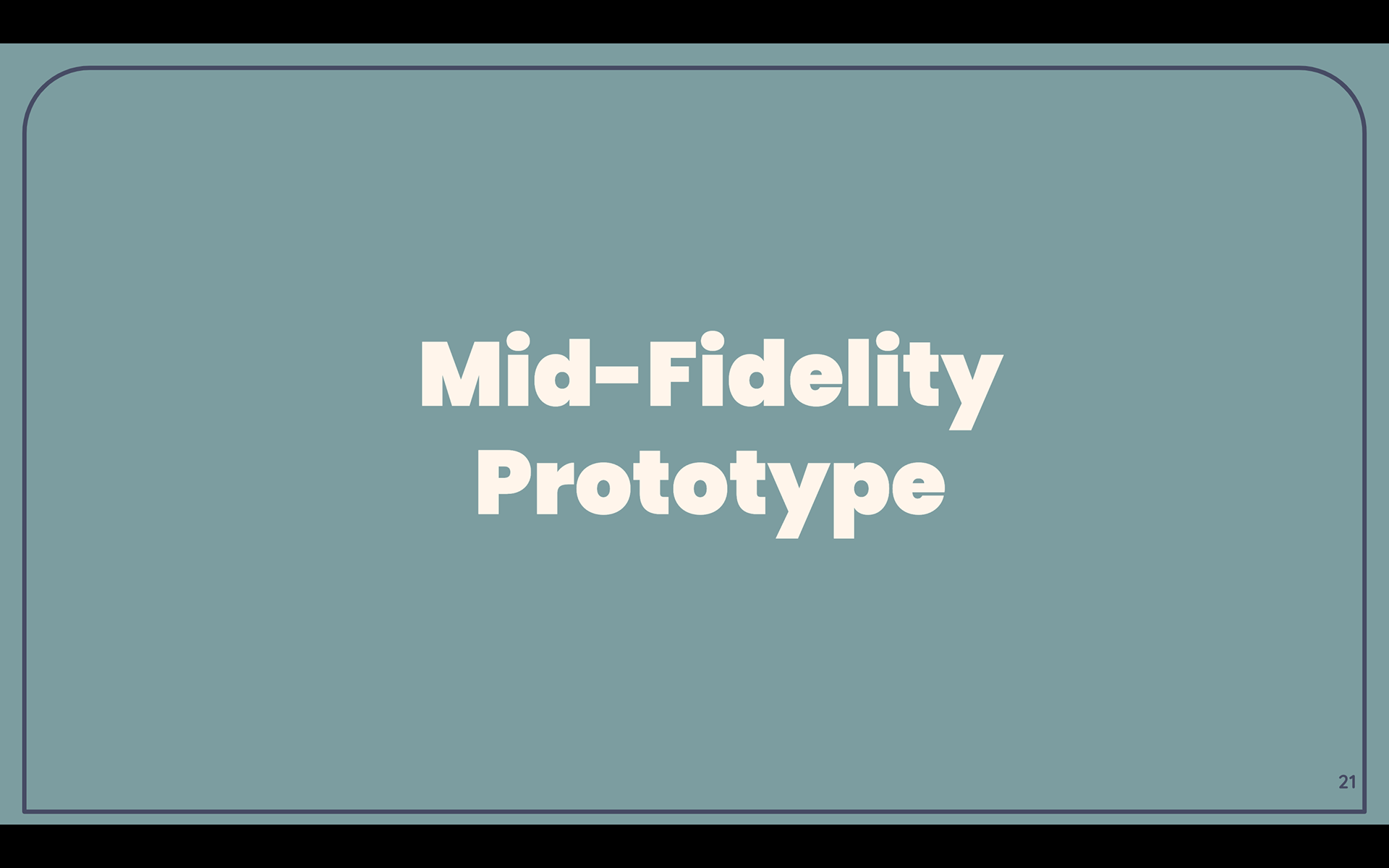 Mid-Fidelity Prototype

21